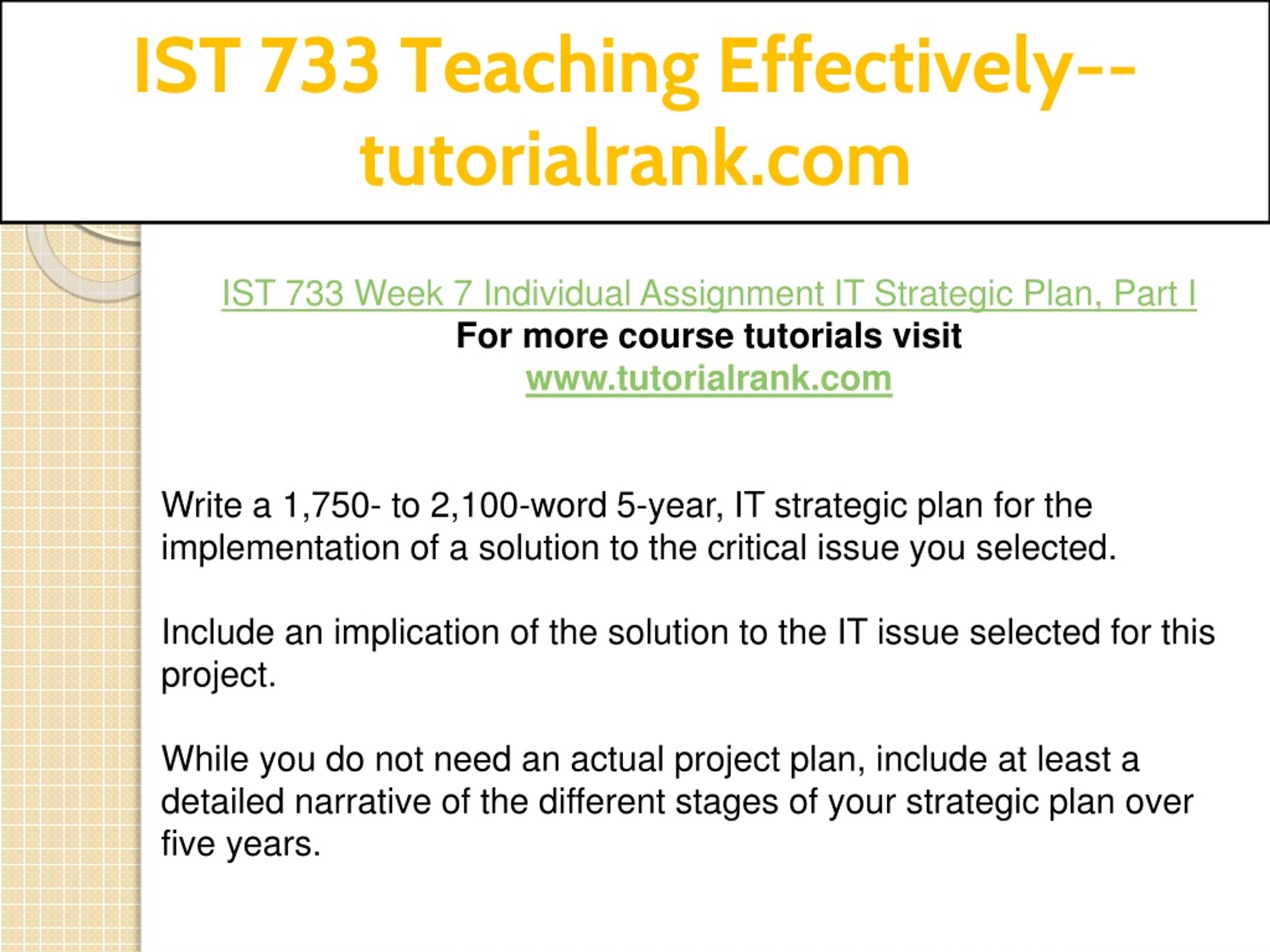 IST 733 Teaching Effectively--tutorialrank.com

IST 733 Week 7 Individual Assignment IT Strategic Plan, Part I
For more course tutorials visit
www.tutorialrank.com

Write a 1,750- to 2,100-word 5-year, IT strategic plan for the implementation of a solution to the critical issue you selected.

Include an implication of the solution to the IT issue selected for this project.

While you do not need an actual project plan, include at least a detailed narrative of the different stages of your strategic plan over five years.